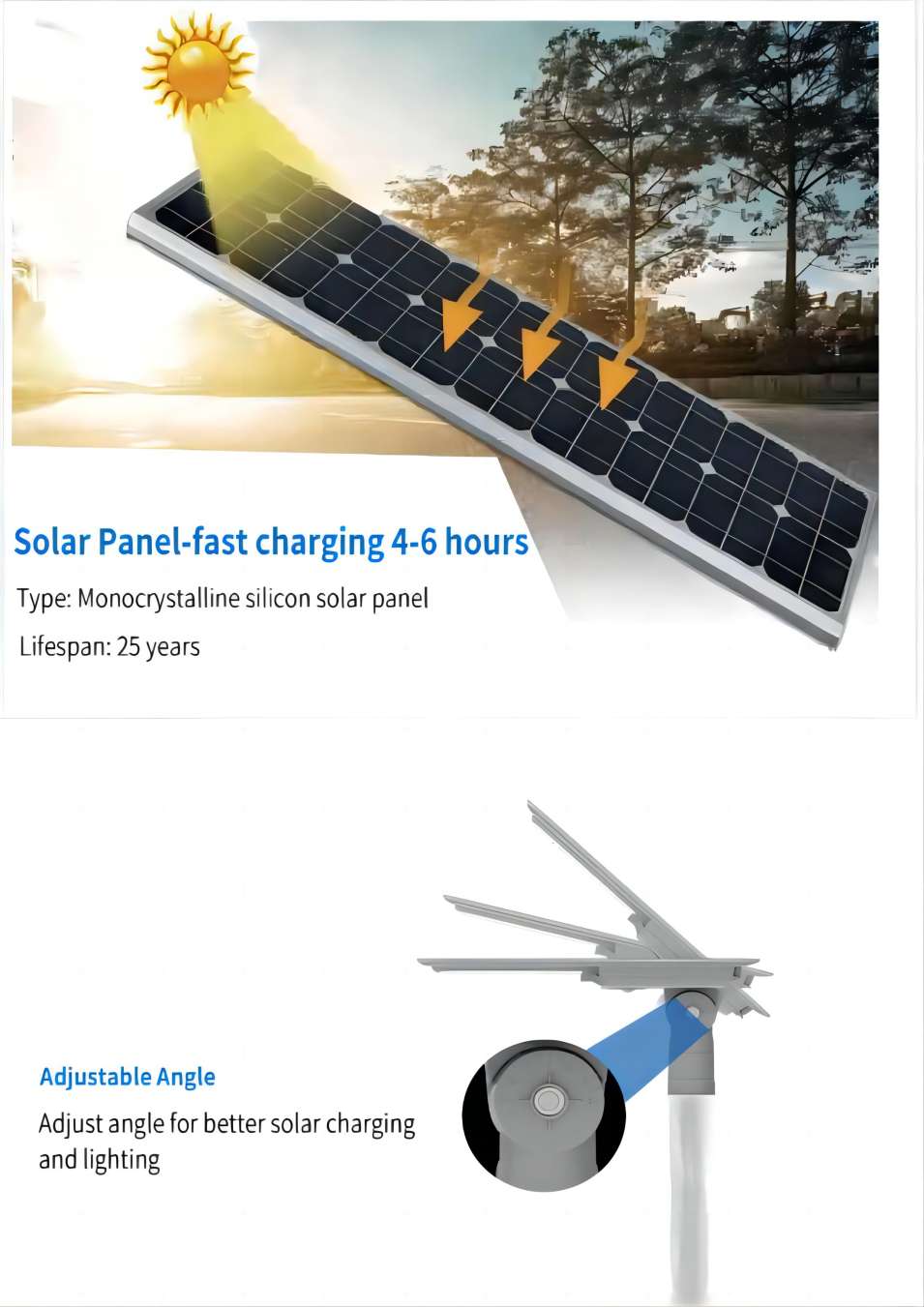 Solar Panel-fast charging 4-6 hours

Type: Monocrystalline silicon solar panel

Lifespan: 25 years

Adjustable Angle

Adjust angle for better solar charging and lighting